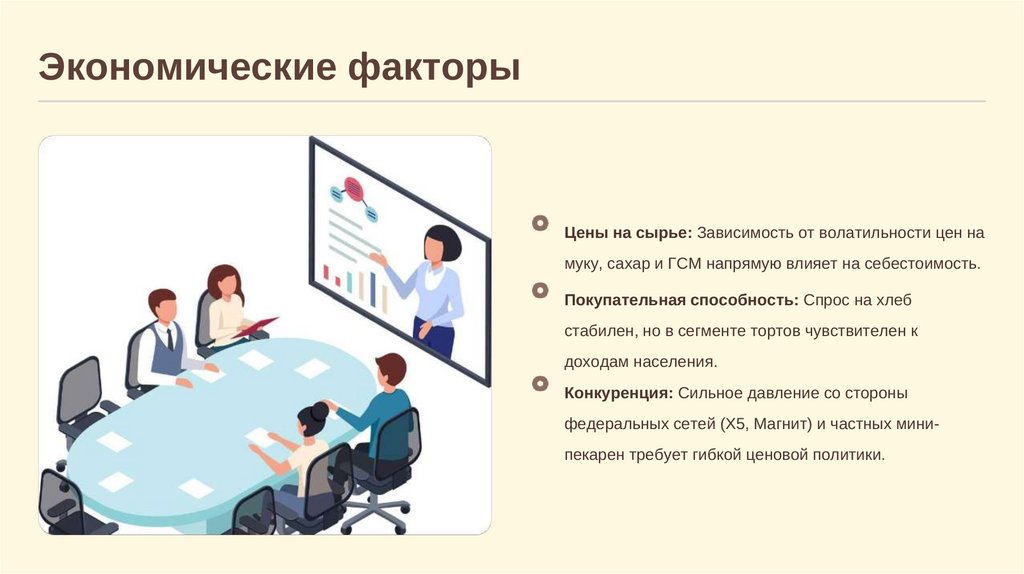 Экономические факторы

Цены на сырье: Зависимость от волатильности цен на муку, сахар и ГСМ напрямую влияет на себестоимость.

Покупательная способность: Спрос на хлеб стабилен, но в сегменте тортов чувствителен к доходам населения.

Конкуренция: Сильное давление со стороны федеральных сетей (X5, Магнит) и частных мини-пекарен требует гибкой ценовой политики.